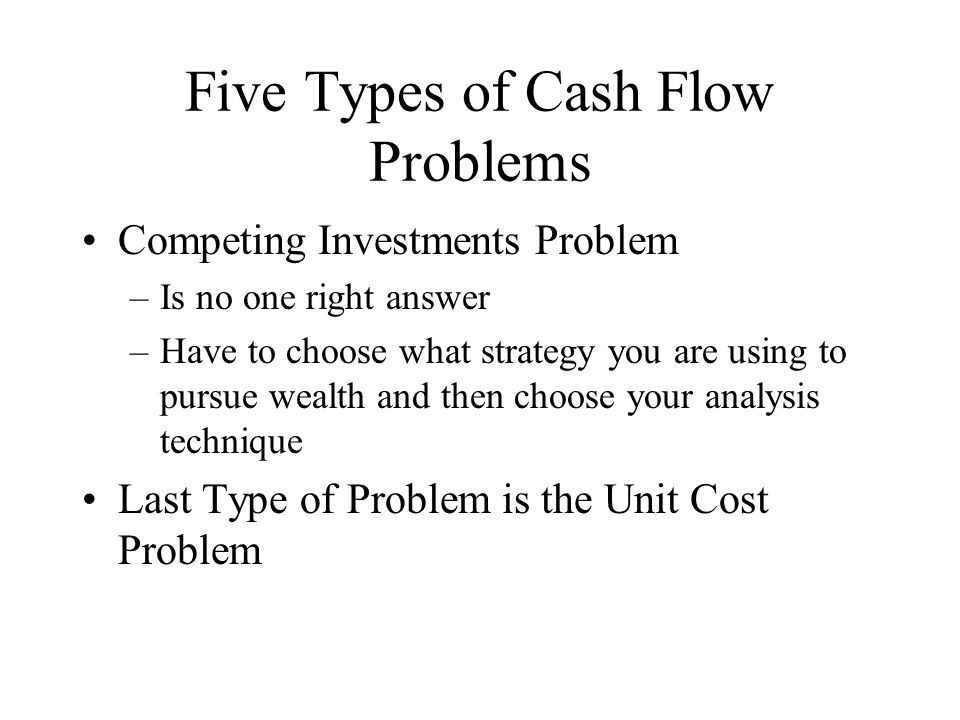 Five Types of Cash Flow Problems

• Competing Investments Problem
– Is no one right answer
– Have to choose what strategy you are using to pursue wealth and then choose your analysis technique

• Last Type of Problem is the Unit Cost Problem